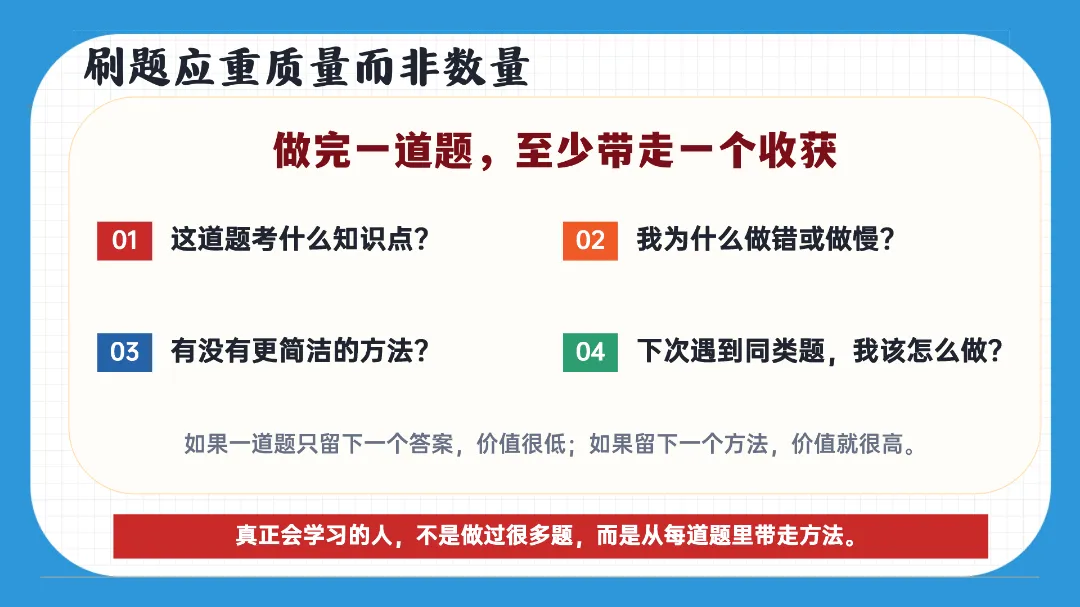 刷题应重质量而非数量

做完一道题，至少带走一个收获

01 这道题考什么知识点？

02 我为什么做错或做慢？

03 有没有更简洁的方法？

04 下次遇到同类题，我该怎么做？

如果一道题只留下一个答案，价值很低；如果留下一个方法，价值就很高。

真正会学习的人，不是做过很多题，而是从每道题里带走方法。